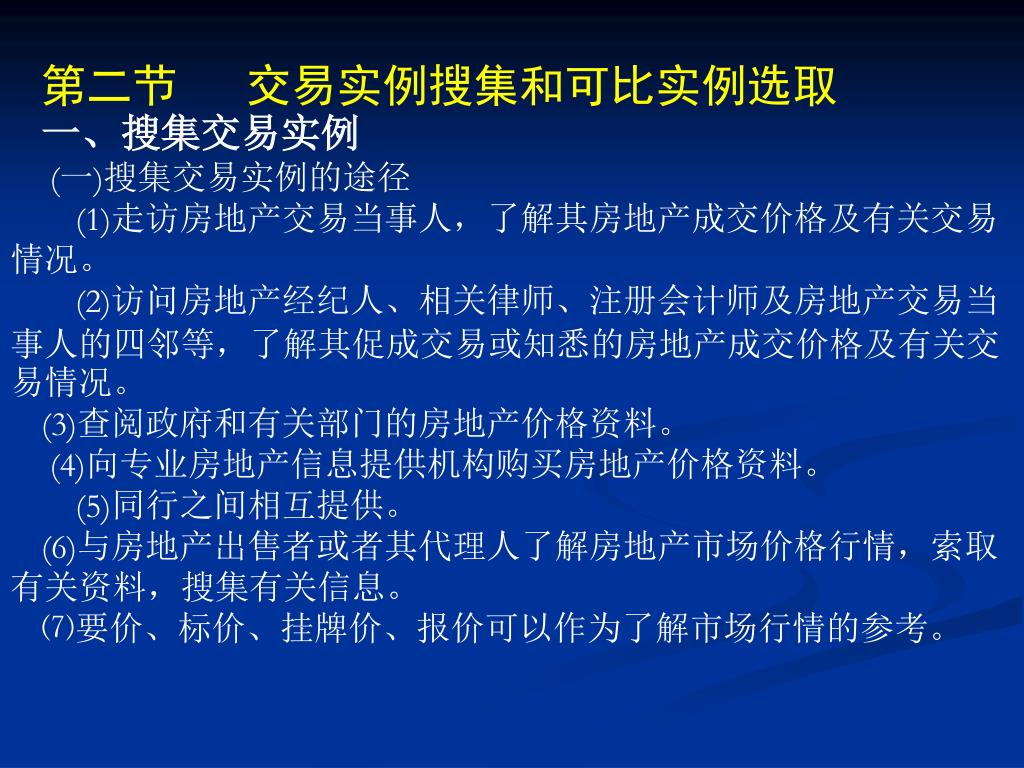 第二节　　交易实例搜集和可比实例选取

一、搜集交易实例

(一)搜集交易实例的途径

(1)走访房地产交易当事人，了解其房地产成交价格及有关交易情况。

(2)访问房地产经纪人、相关律师、注册会计师及房地产交易当事人的四邻等，了解其促成交易或知悉的房地产成交价格及有关交易情况。

(3)查阅政府和有关部门的房地产价格资料。

(4)向专业房地产信息提供机构购买房地产价格资料。

(5)同行之间相互提供。

(6)与房地产出售者或者其代理人了解房地产市场价格行情，索取有关资料，搜集有关信息。

⑺要价、标价、挂牌价、报价可以作为了解市场行情的参考。